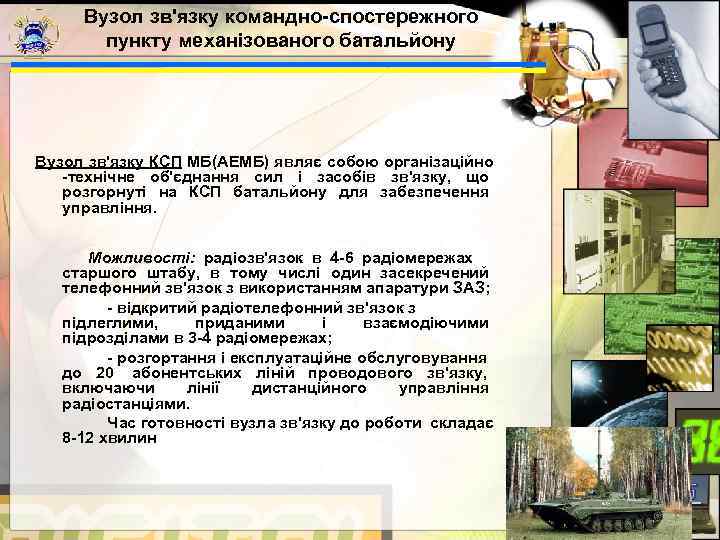 Вузол зв'язку командно-спостережного пункту механізованого батальйону

Вузол зв'язку КСП МБ(АЕМБ) являє собою організаційно-технічне об'єднання сил і засобів зв'язку, що розгорнуті на КСП батальйону для забезпечення управління.

Можливості: радіозв'язок в 4-6 радіомережах старшого штабу, в тому числі один засекречений телефонний зв'язок з використанням апаратури ЗАЗ;

- відкритий радіотелефонний зв'язок з підлеглими, приданими і взаємодіючими підрозділами в 3-4 радіомережах;

- розгортання і експлуатаційне обслуговування до 20 абонентських ліній проводового зв'язку, включаючи лінії дистанційного управління радіостанціями.

Час готовності вузла зв'язку до роботи складає 8-12 хвилин